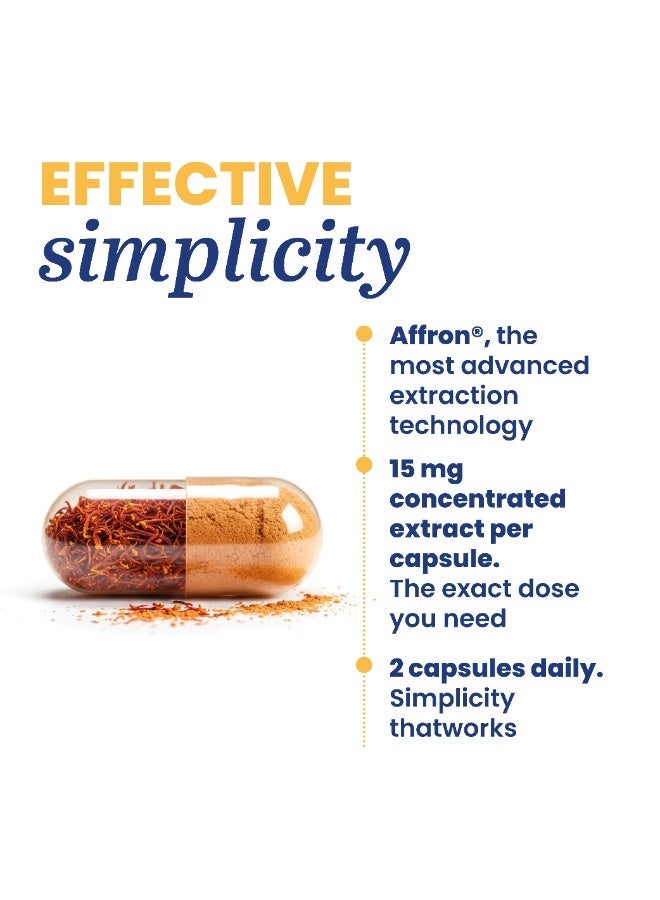 EFFECTIVE
simplicity

• Affron®, the most advanced extraction technology

• 15 mg concentrated extract per capsule. The exact dose you need

• 2 capsules daily. Simplicity thatworks